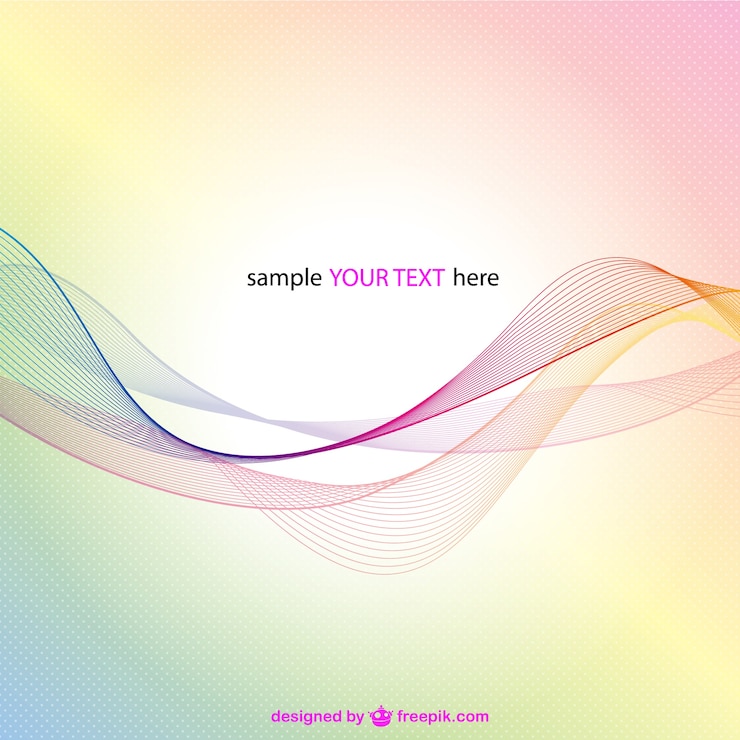 sample YOUR TEXT here

designed by freepik.com